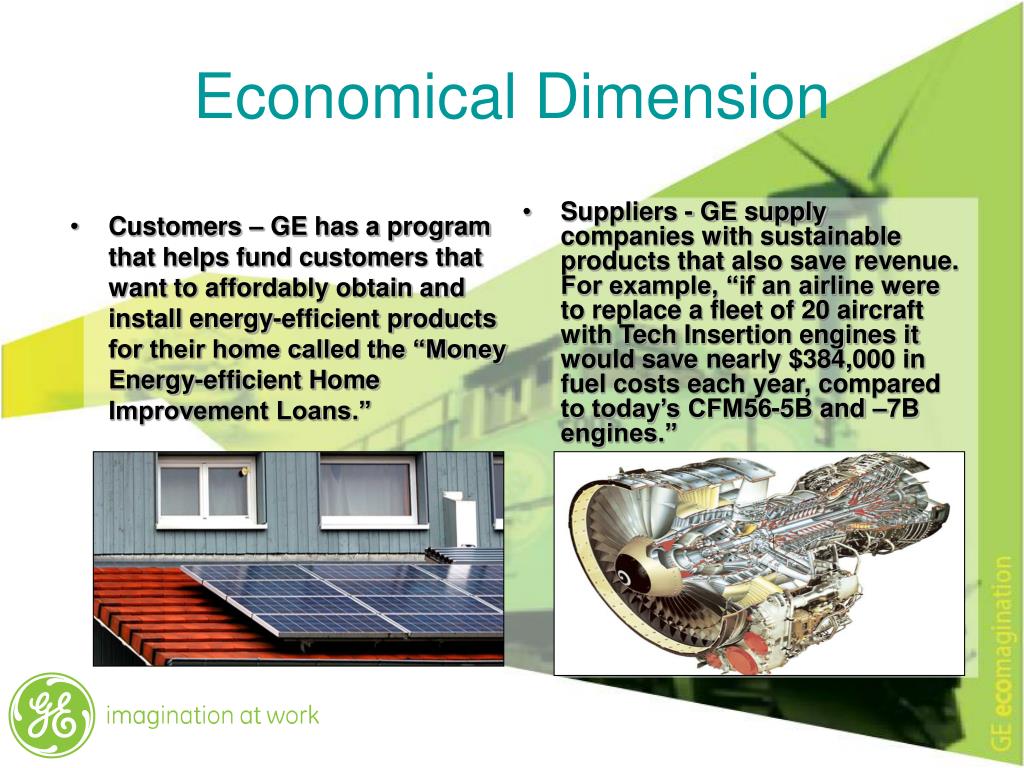 Economical Dimension

• Customers – GE has a program that helps fund customers that want to affordably obtain and install energy-efficient products for their home called the “Money Energy-efficient Home Improvement Loans.”

• Suppliers - GE supply companies with sustainable products that also save revenue. For example, “if an airline were to replace a fleet of 20 aircraft with Tech Insertion engines it would save nearly $384,000 in fuel costs each year, compared to today’s CFM56-5B and –7B engines.”

GE

imagination at work

GE ecomagination